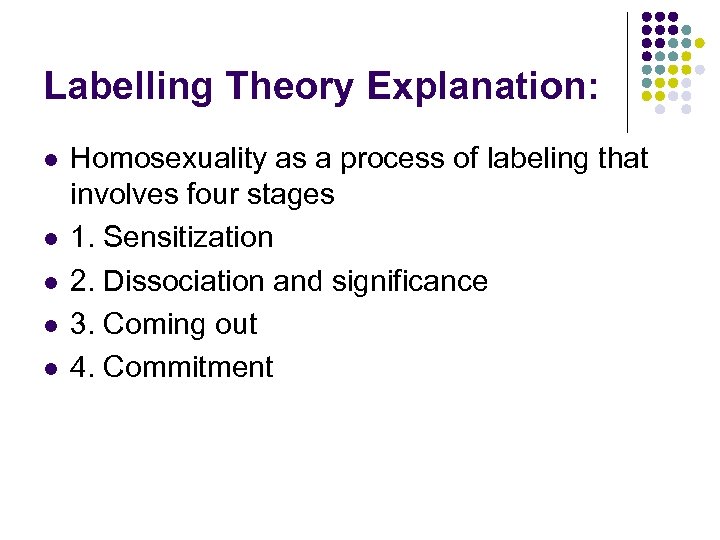 Labelling Theory Explanation:

- Homosexuality as a process of labeling that involves four stages
- 1. Sensitization
- 2. Dissociation and significance
- 3. Coming out
- 4. Commitment